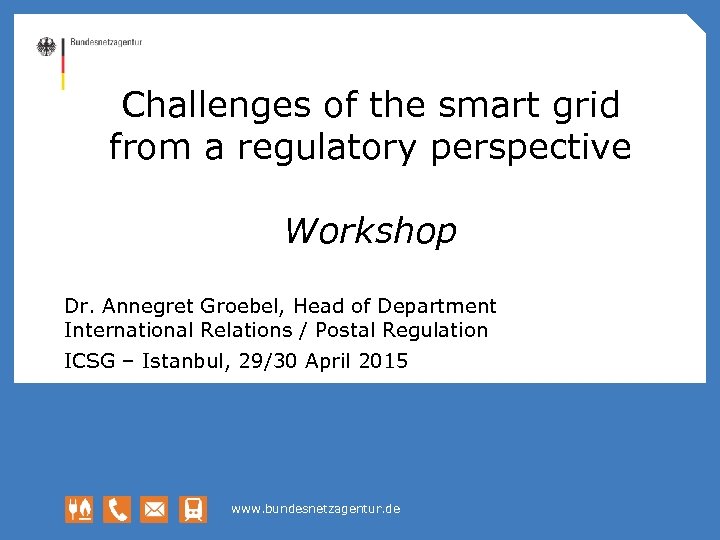 Bundesnetzagentur

Challenges of the smart grid from a regulatory perspective

Workshop

Dr. Annegret Groebel, Head of Department
International Relations / Postal Regulation

ICSG – Istanbul, 29/30 April 2015

www.bundesnetzagentur.de